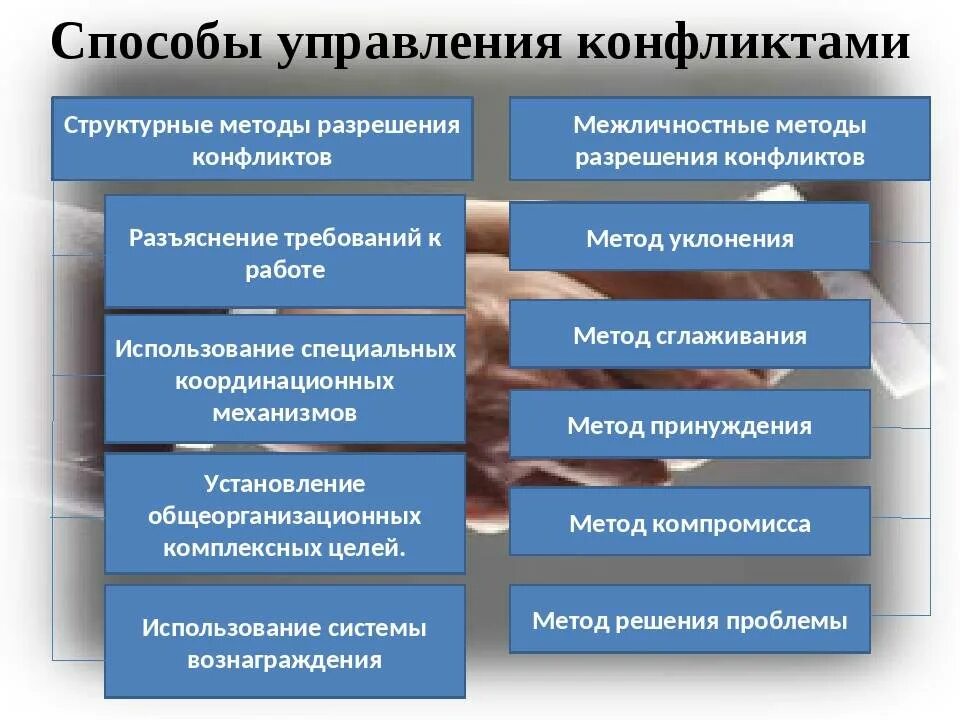 Способы управления конфликтами

Структурные методы разрешения конфликтов

Разъяснение требований к работе

Использование специальных координационных механизмов

Установление общеорганизационных комплексных целей.

Использование системы вознаграждения

Межличностные методы разрешения конфликтов

Метод уклонения

Метод сглаживания

Метод принуждения

Метод компромисса

Метод решения проблемы